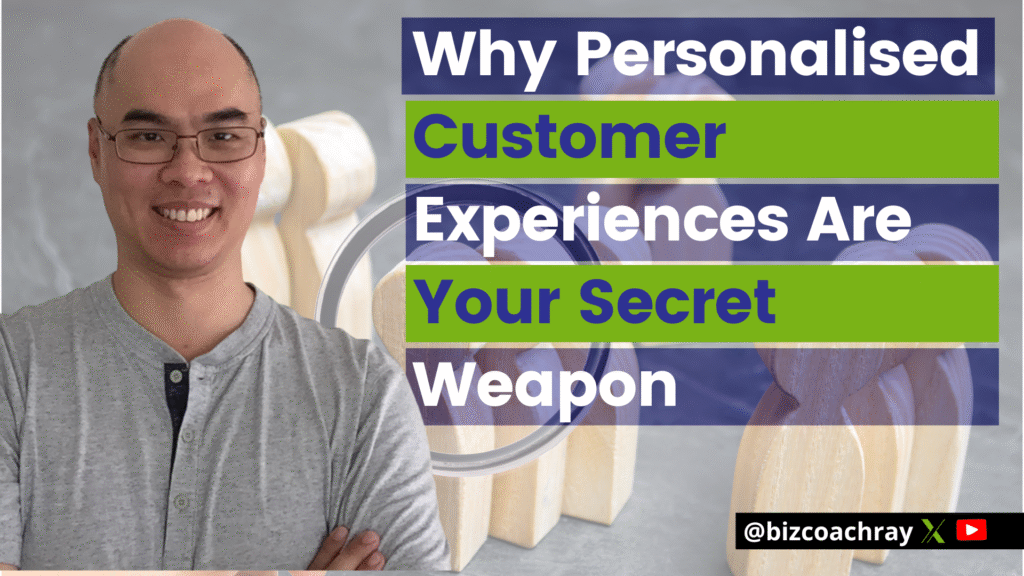 Why Personalised Customer Experiences Are Your Secret Weapon

@bizcoachray